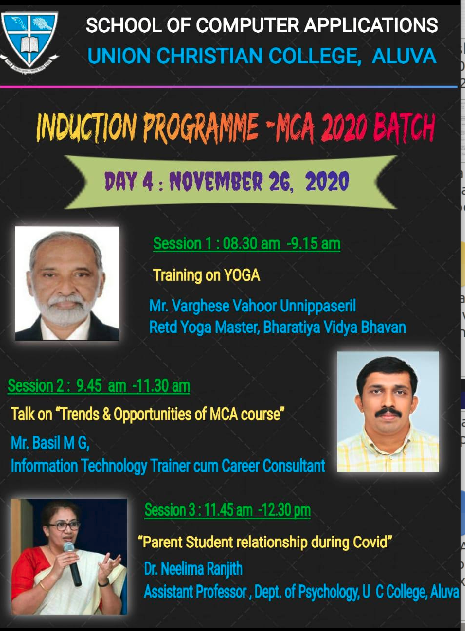 SCHOOL OF COMPUTER APPLICATIONS
UNION CHRISTIAN COLLEGE, ALUVA

INDUCTION PROGRAMME -MCA 2020 BATCH

DAY 4 : NOVEMBER 26, 2020

Session 1 : 08.30 am -9.15 am

Training on YOGA

Mr. Varghese Vahoor Unnippaseril
Retd Yoga Master, Bharatiya Vidya Bhavan

Session 2 : 9.45 am -11.30 am

Talk on "Trends & Opportunities of MCA course"

Mr. Basil M G,
Information Technology Trainer cum Career Consultant

Session 3 : 11.45 am -12.30 pm

"Parent Student relationship during Covid"

Dr. Neelima Ranjith
Assistant Professor , Dept. of Psychology, U C College, Aluva